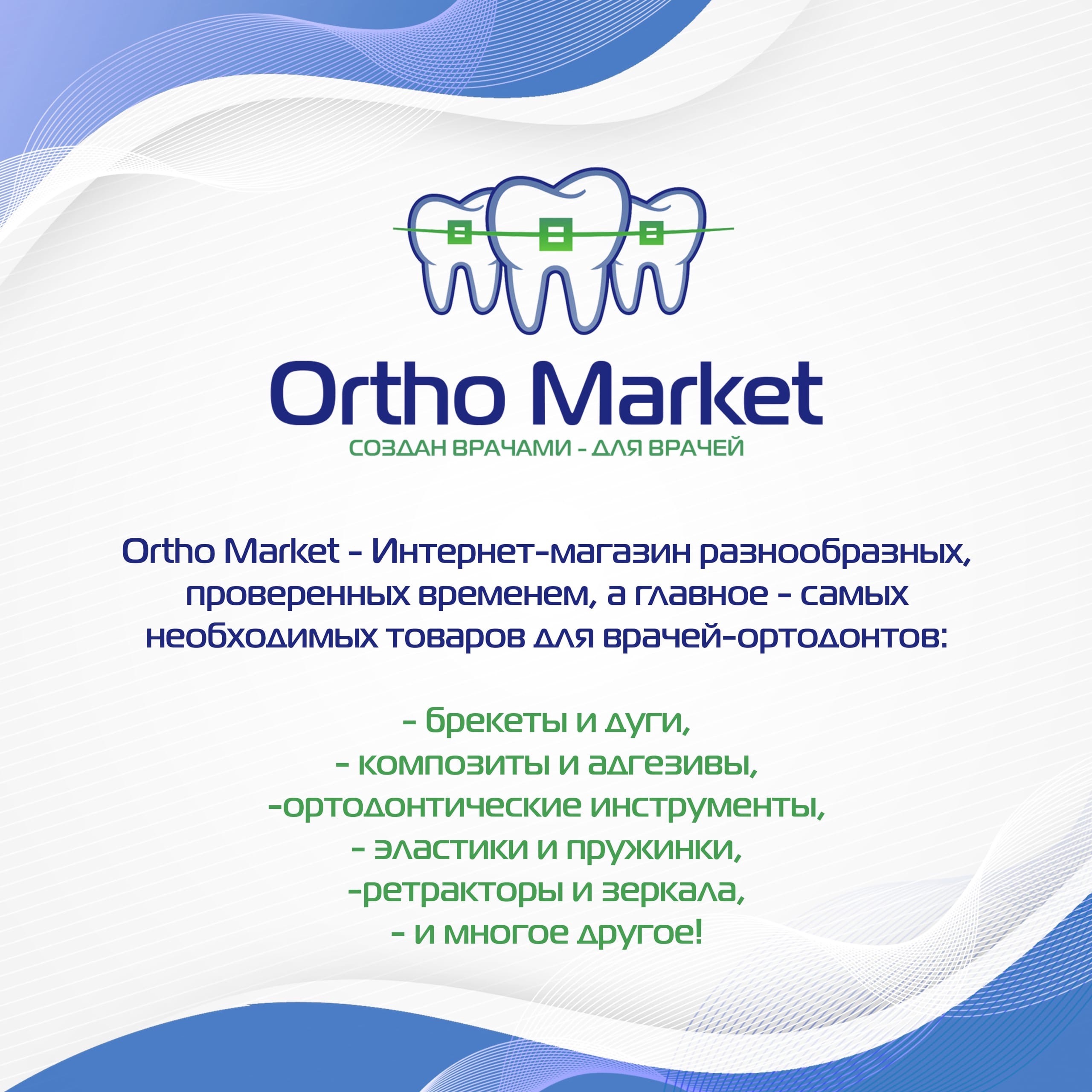 Ortho Market
СОЗДАН ВРАЧАМИ - ДЛЯ ВРАЧЕЙ

Ortho Market - Интернет-магазин разнообразных, проверенных временем, а главное - самых необходимых товаров для врачей-ортодонтов:

- брекеты и дуги,
- композиты и адгезивы,
-ортодонтические инструменты,
- эластики и пружинки,
-ретракторы и зеркала,
- и многое другое!